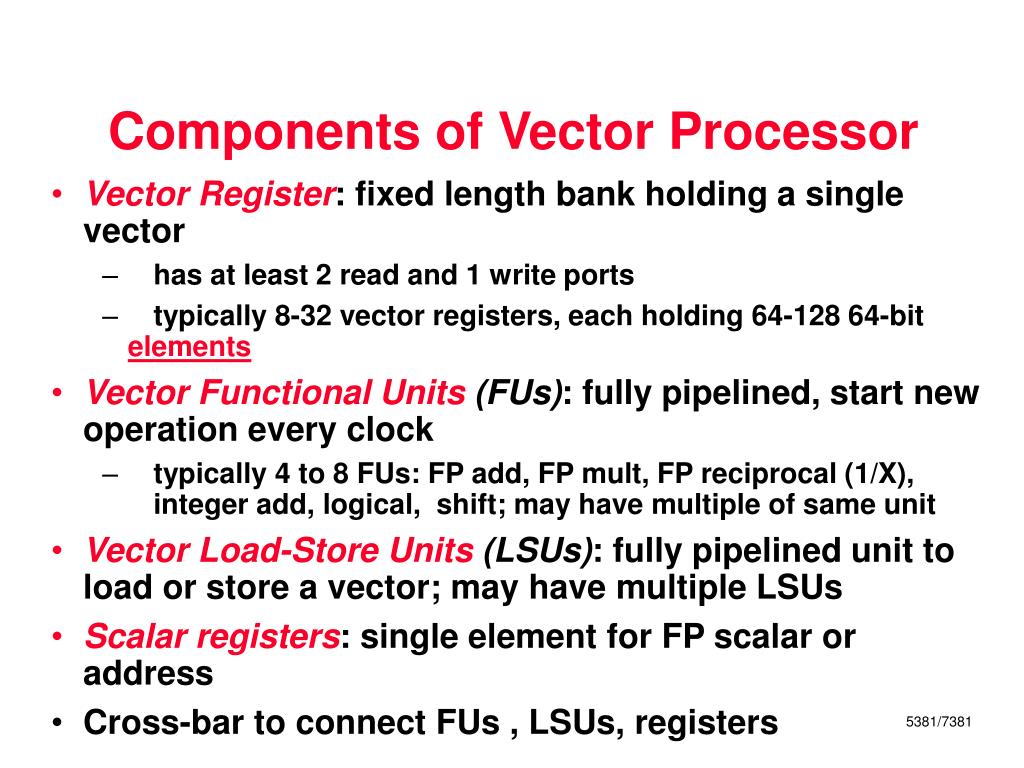 Components of Vector Processor

• Vector Register: fixed length bank holding a single vector
 – has at least 2 read and 1 write ports
 – typically 8-32 vector registers, each holding 64-128 64-bit elements
• Vector Functional Units (FUs): fully pipelined, start new operation every clock
 – typically 4 to 8 FUs: FP add, FP mult, FP reciprocal (1/X), integer add, logical, shift; may have multiple of same unit
• Vector Load-Store Units (LSUs): fully pipelined unit to load or store a vector; may have multiple LSUs
• Scalar registers: single element for FP scalar or address
• Cross-bar to connect FUs , LSUs, registers

5381/7381